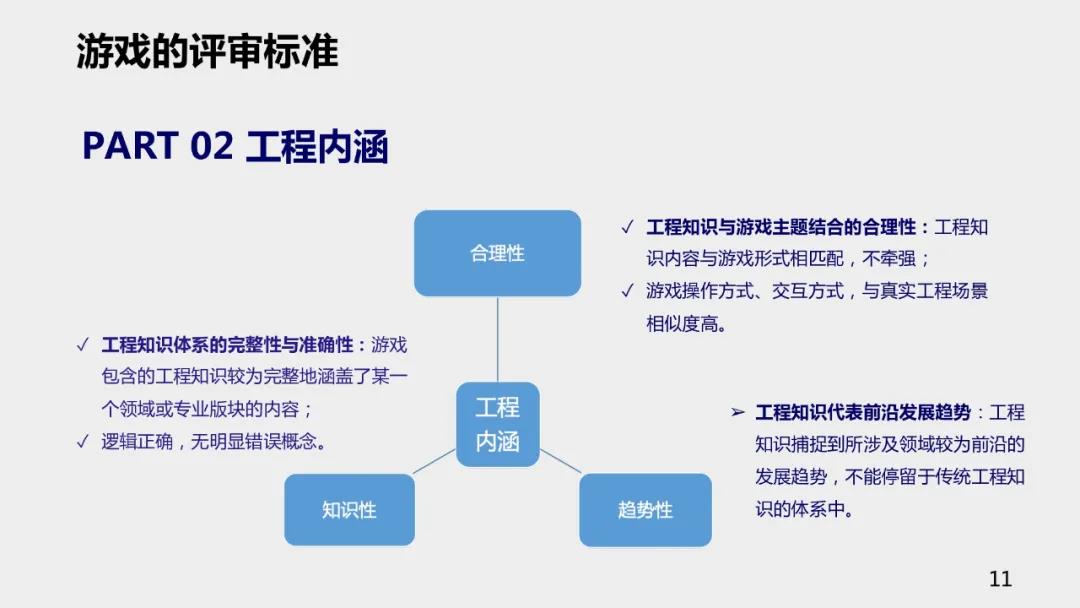 游戏的评审标准

PART 02 工程内涵

合理性

✓ 工程知识与游戏主题结合的合理性：工程知识内容与游戏形式相匹配，不牵强；
✓ 游戏操作方式、交互方式，与真实工程场景相似度高。

✓ 工程知识体系的完整性与准确性：游戏包含的工程知识较为完整地涵盖了某一个领域或专业版块的内容；
✓ 逻辑正确，无明显错误概念。

工程内涵

➢ 工程知识代表前沿发展趋势：工程知识捕捉到所涉及领域较为前沿的发展趋势，不能停留于传统工程知识的体系中。

知识性

趋势性

11